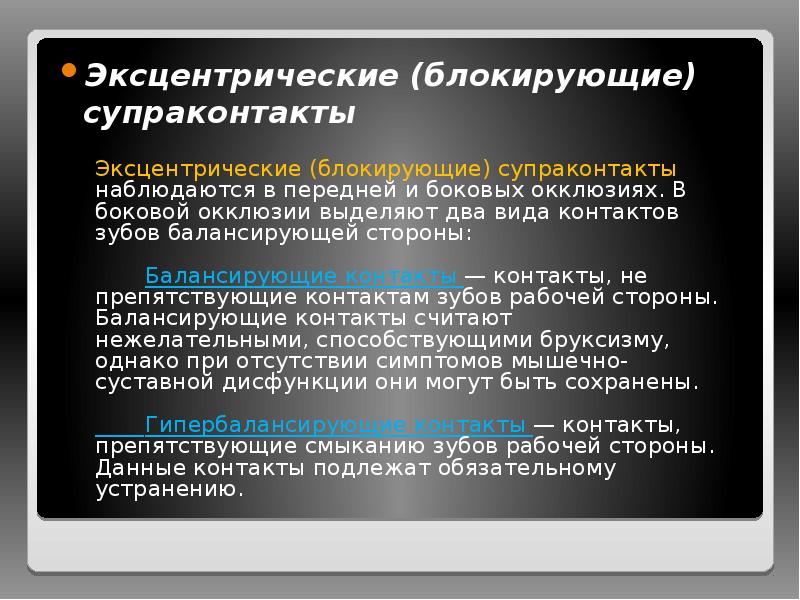 Эксцентрические (блокирующие) супраконтакты

Эксцентрические (блокирующие) супраконтакты наблюдаются в передней и боковых окклюзиях. В боковой окклюзии выделяют два вида контактов зубов балансирующей стороны:

Балансирующие контакты — контакты, не препятствующие контактам зубов рабочей стороны. Балансирующие контакты считают нежелательными, способствующими бруксизму, однако при отсутствии симптомов мышечно-суставной дисфункции они могут быть сохранены.

Гипербалансирующие контакты — контакты, препятствующие смыканию зубов рабочей стороны. Данные контакты подлежат обязательному устранению.